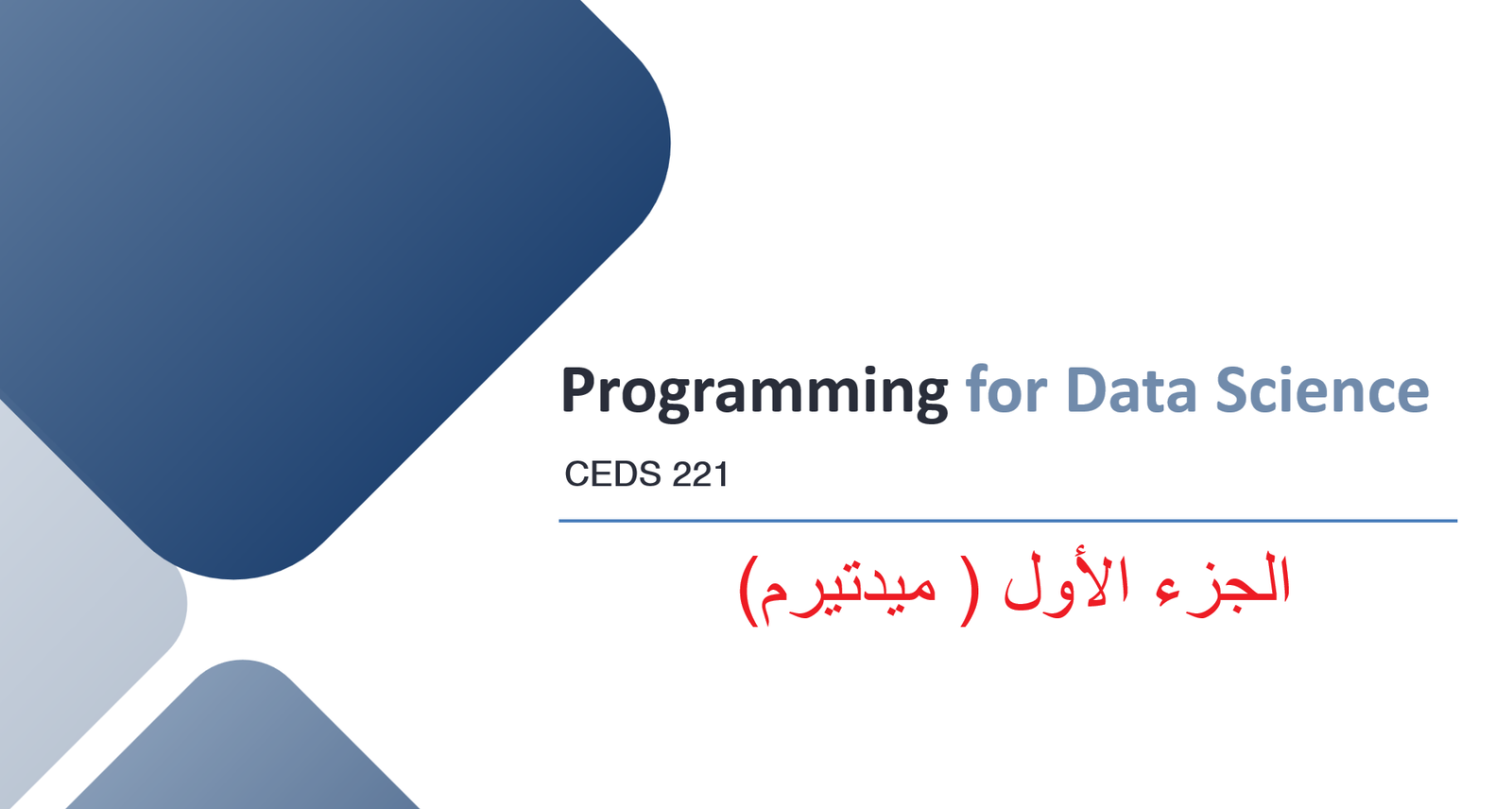 Programming for Data Science

CEDS 221

الجزء الأول ( ميدتيرم)